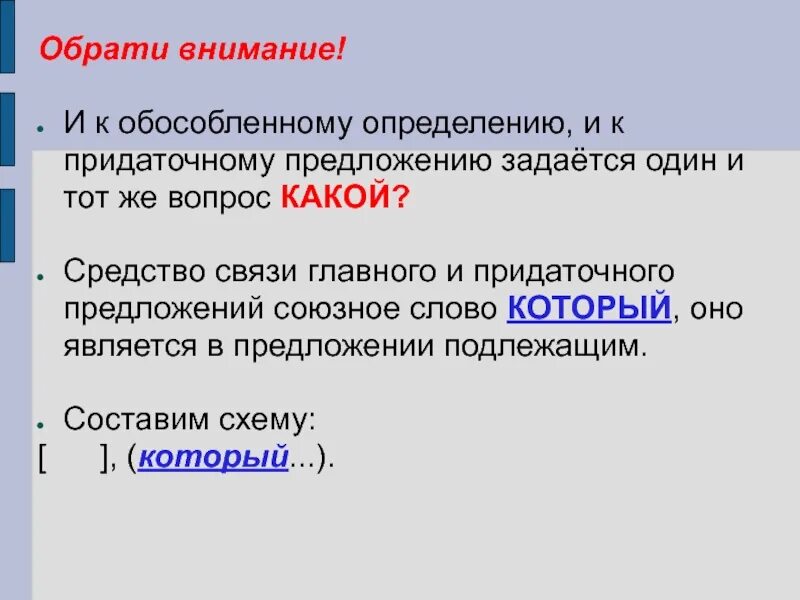 Обрати внимание!

● И к обособленному определению, и к придаточному предложению задаётся один и тот же вопрос КАКОЙ?

● Средство связи главного и придаточного предложений союзное слово КОТОРЫЙ, оно является в предложении подлежащим.

● Составим схему:
[ ], (который...).